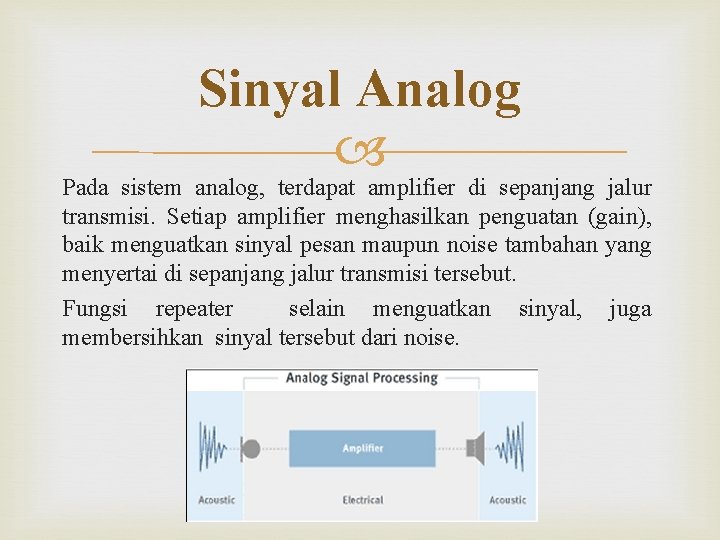 Sinyal Analog

Pada sistem analog, terdapat amplifier di sepanjang jalur transmisi. Setiap amplifier menghasilkan penguatan (gain), baik menguatkan sinyal pesan maupun noise tambahan yang menyertai di sepanjang jalur transmisi tersebut.

Fungsi repeater selain menguatkan sinyal, juga membersihkan sinyal tersebut dari noise.

Analog Signal Processing

Amplifier

Acoustic

Electrical

Acoustic